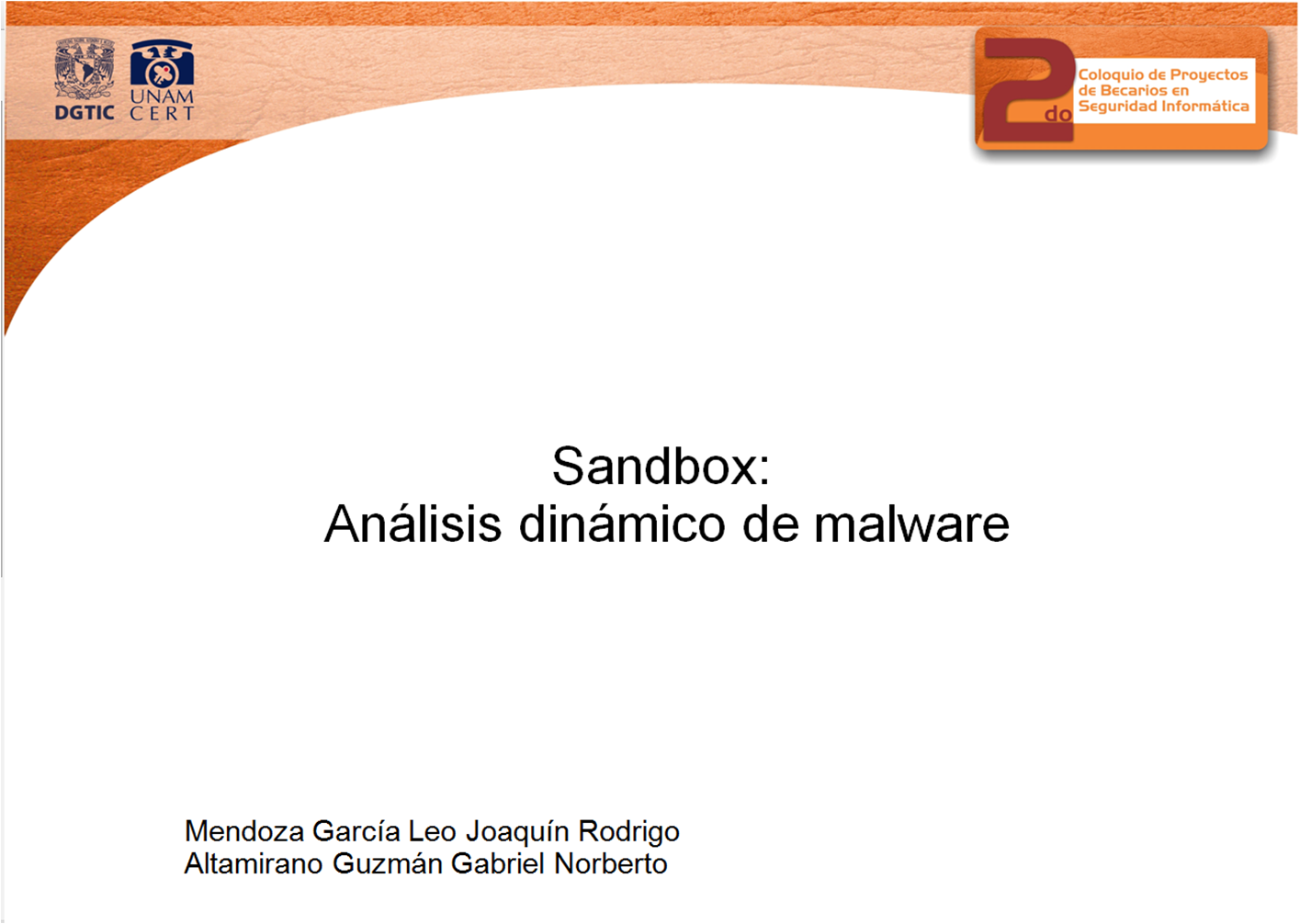 DGTIC

UNAM CERT

2do Coloquio de Proyectos de Becarios en Seguridad Informática

Sandbox:
Análisis dinámico de malware

Mendoza García Leo Joaquín Rodrigo
Altamirano Guzmán Gabriel Norberto